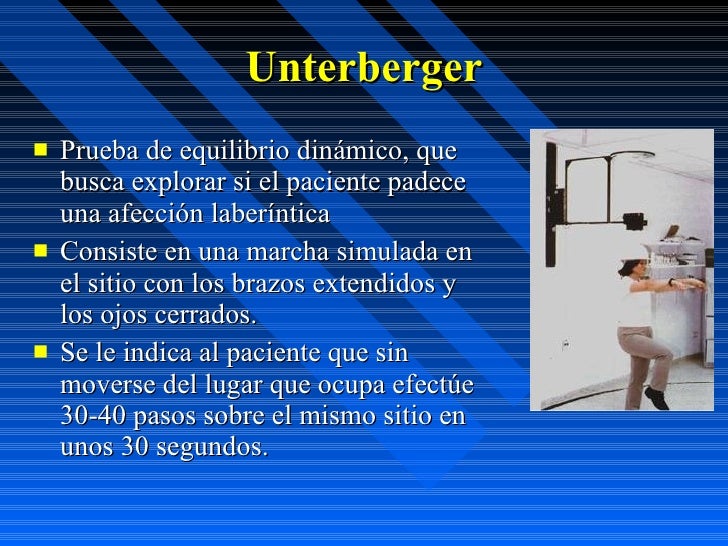 Unterberger

- Prueba de equilibrio dinámico, que busca explorar si el paciente padece una afección laberíntica
- Consiste en una marcha simulada en el sitio con los brazos extendidos y los ojos cerrados.
- Se le indica al paciente que sin moverse del lugar que ocupa efectúe 30-40 pasos sobre el mismo sitio en unos 30 segundos.